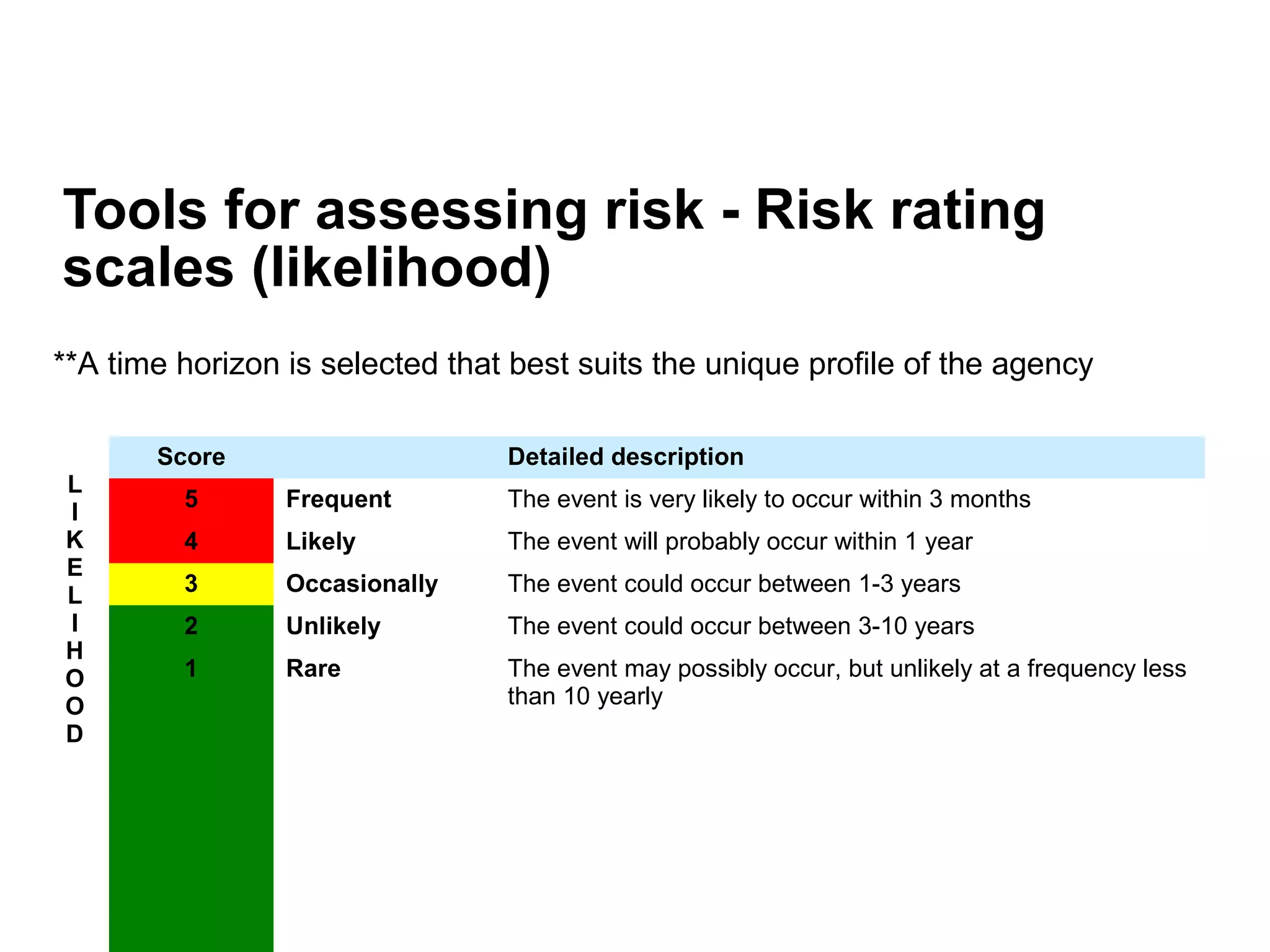 Tools for assessing risk - Risk rating scales (likelihood)

**A time horizon is selected that best suits the unique profile of the agency

LIKELIHOOD

| Score | | Detailed description |
|---|---|---|
| 5 | Frequent | The event is very likely to occur within 3 months |
| 4 | Likely | The event will probably occur within 1 year |
| 3 | Occasionally | The event could occur between 1-3 years |
| 2 | Unlikely | The event could occur between 3-10 years |
| 1 | Rare | The event may possibly occur, but unlikely at a frequency less than 10 yearly |